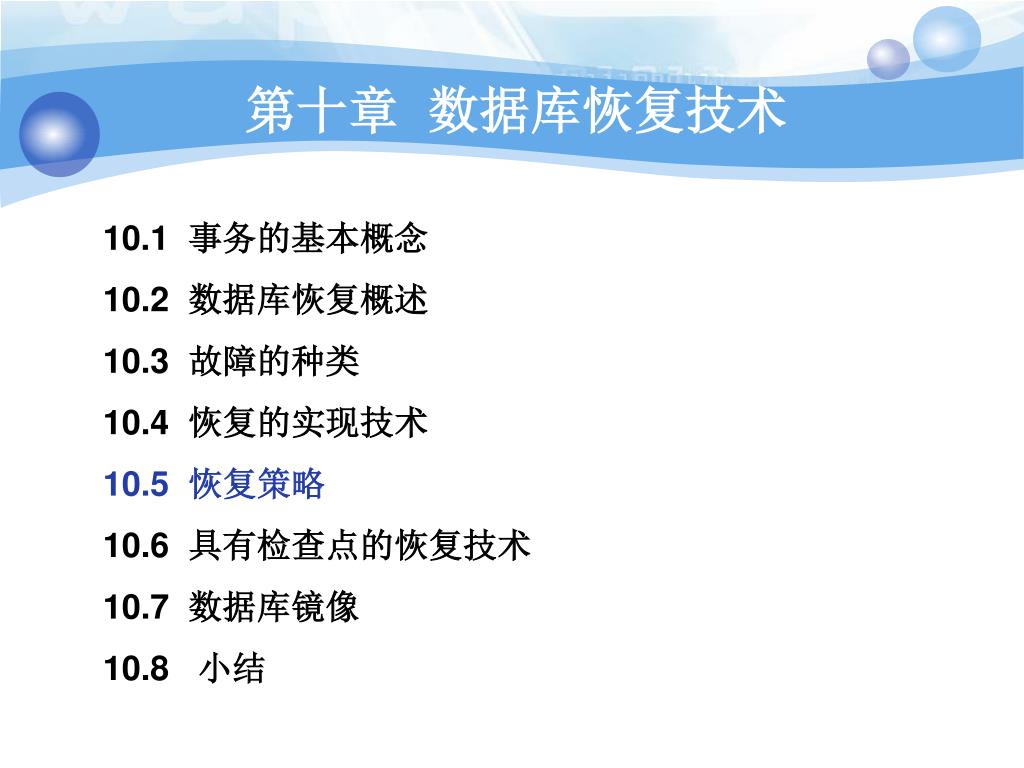 第十章 数据库恢复技术

10.1 事务的基本概念

10.2 数据库恢复概述

10.3 故障的种类

10.4 恢复的实现技术

10.5 恢复策略

10.6 具有检查点的恢复技术

10.7 数据库镜像

10.8 小结